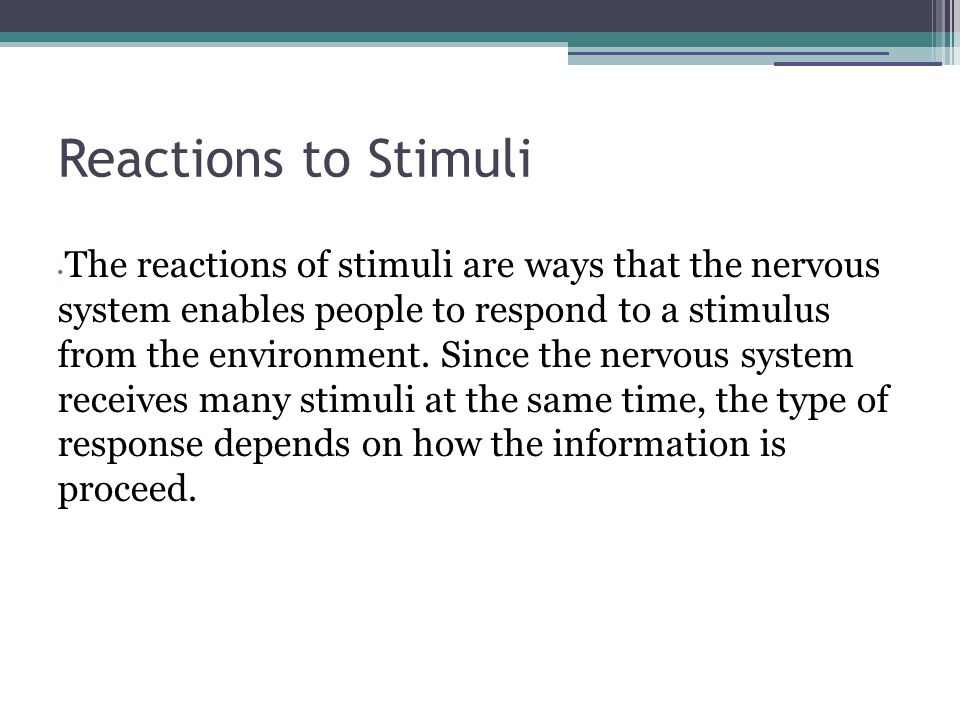 Reactions to Stimuli

The reactions of stimuli are ways that the nervous system enables people to respond to a stimulus from the environment. Since the nervous system receives many stimuli at the same time, the type of response depends on how the information is proceed.